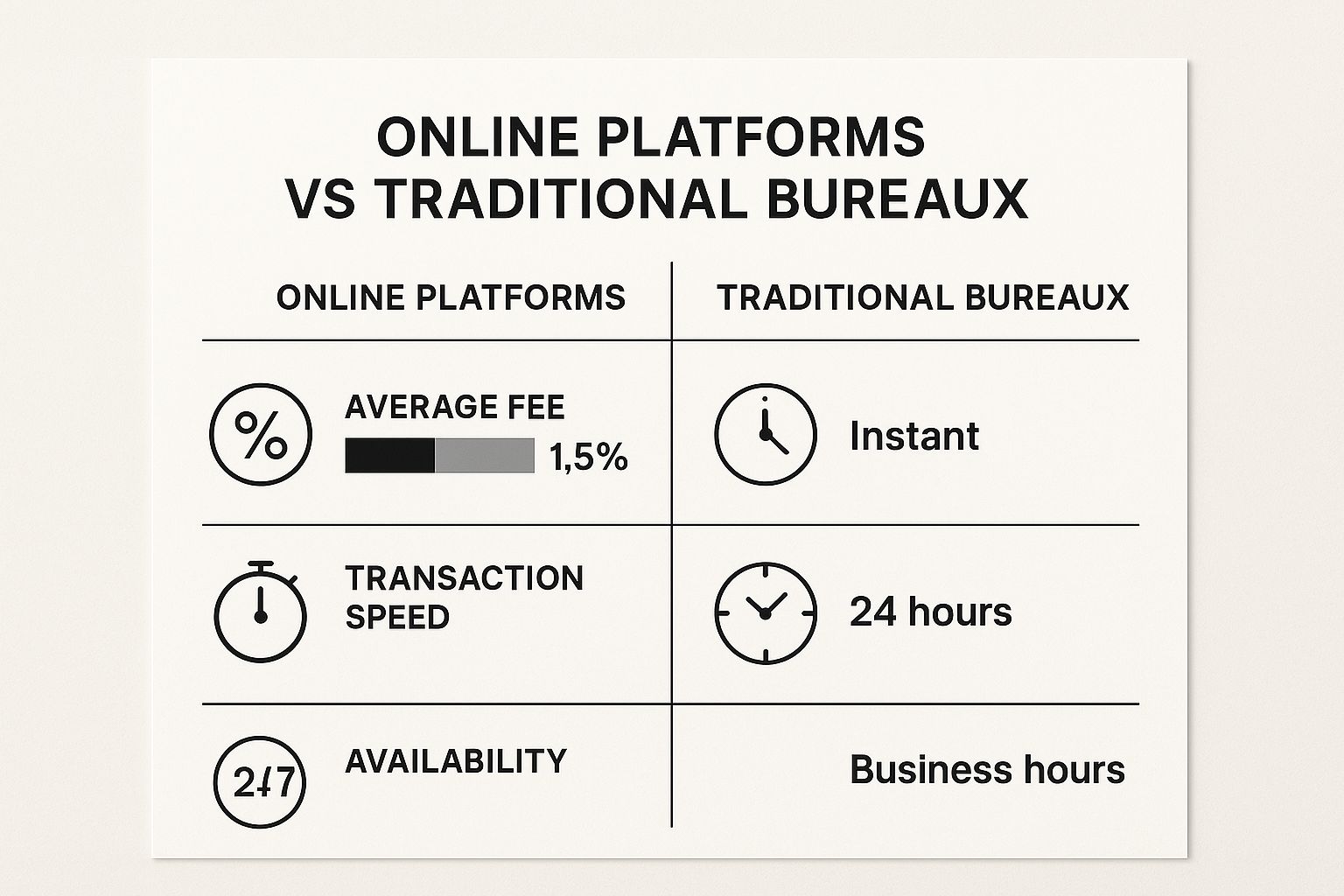 ONLINE PLATFORMS VS TRADITIONAL BUREAUX

| ONLINE PLATFORMS | TRADITIONAL BUREAUX |
|---|---|
| % AVERAGE FEE 1,5% | Instant |
| TRANSACTION SPEED | 24 hours |
| 24/7 AVAILABILITY | Business hours |